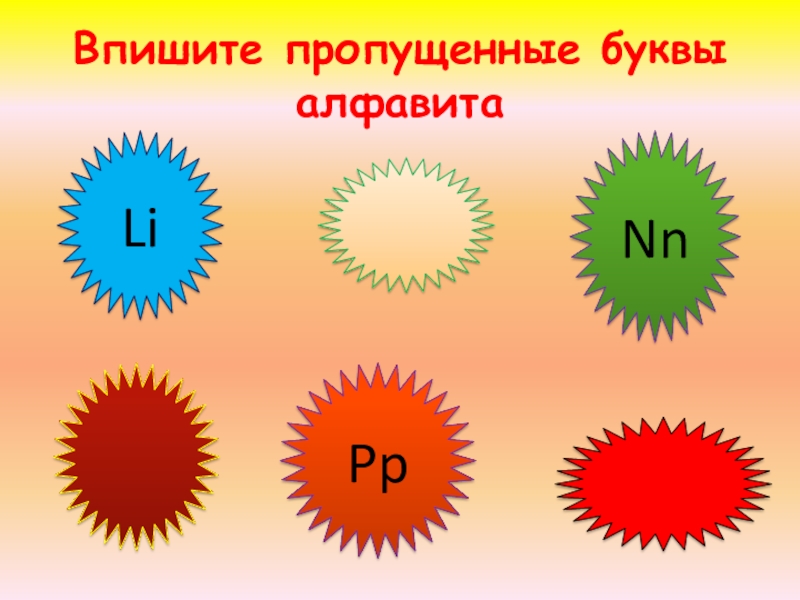 Впишите пропущенные буквы алфавита

Li

Nn

Pp